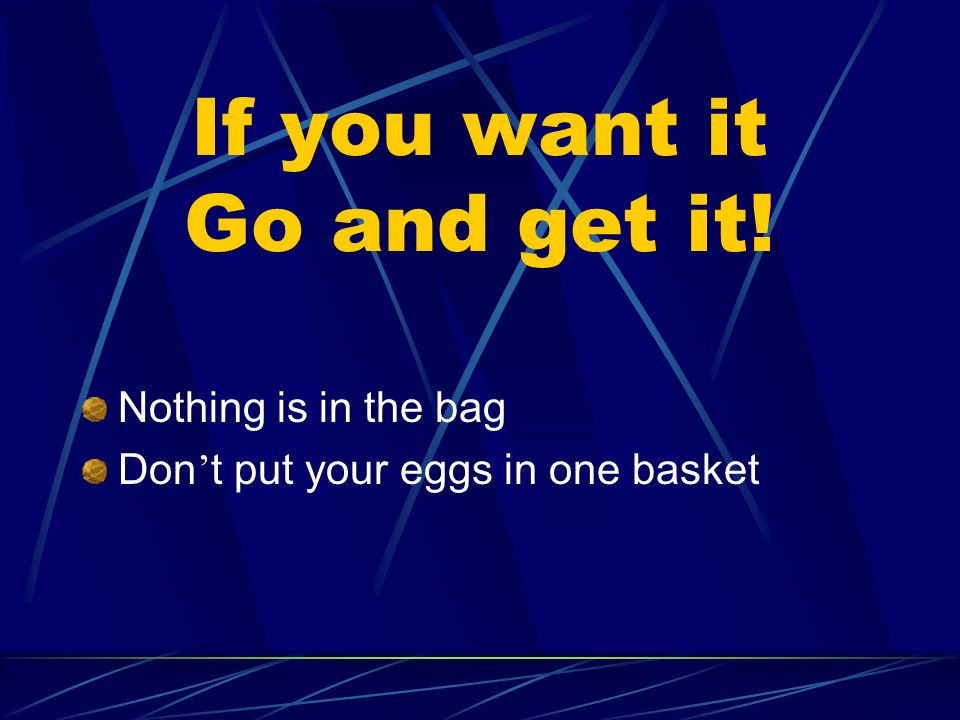 If you want it
Go and get it!

Nothing is in the bag
Don’t put your eggs in one basket